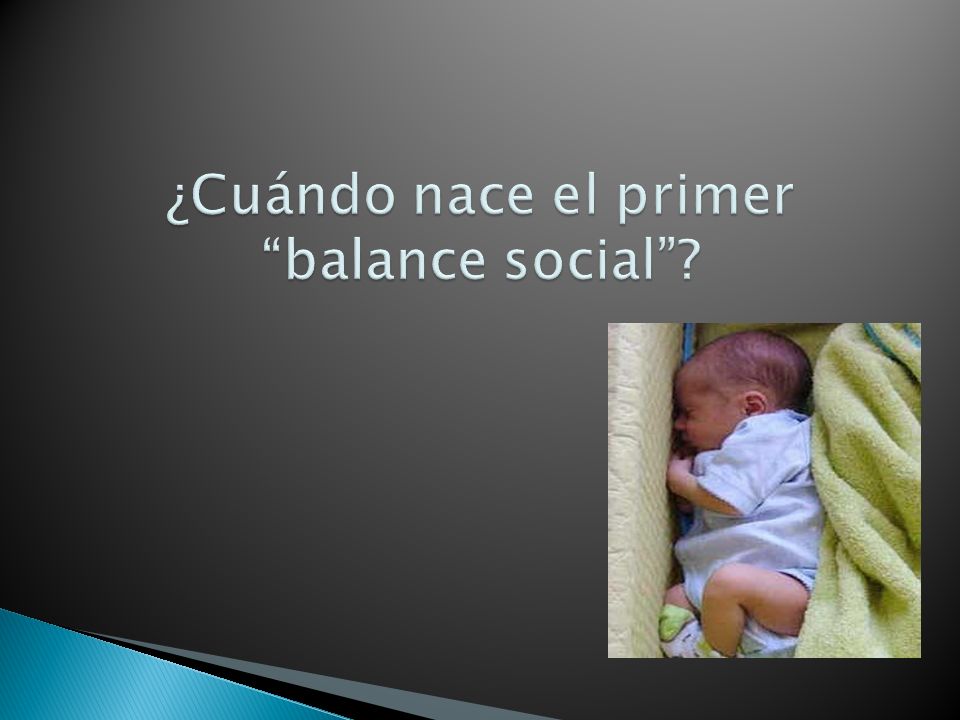 ¿Cuándo nace el primer “balance social”?